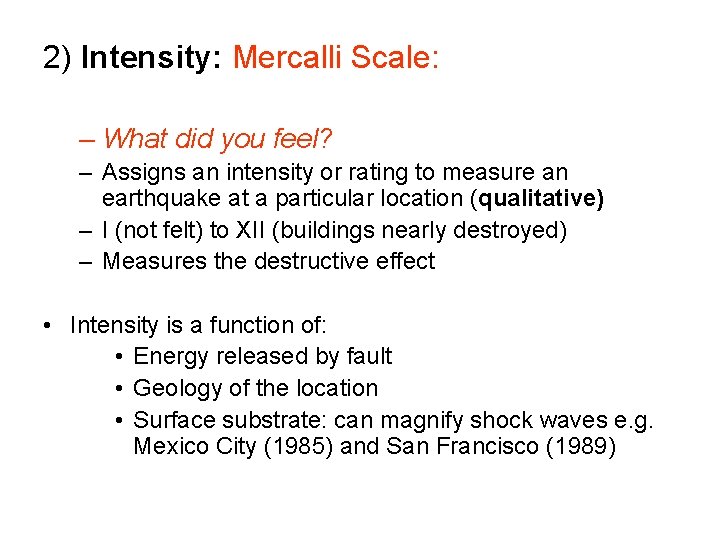 2) Intensity: Mercalli Scale:

– What did you feel?
– Assigns an intensity or rating to measure an earthquake at a particular location (qualitative)
– I (not felt) to XII (buildings nearly destroyed)
– Measures the destructive effect

• Intensity is a function of:
• Energy released by fault
• Geology of the location
• Surface substrate: can magnify shock waves e.g. Mexico City (1985) and San Francisco (1989)